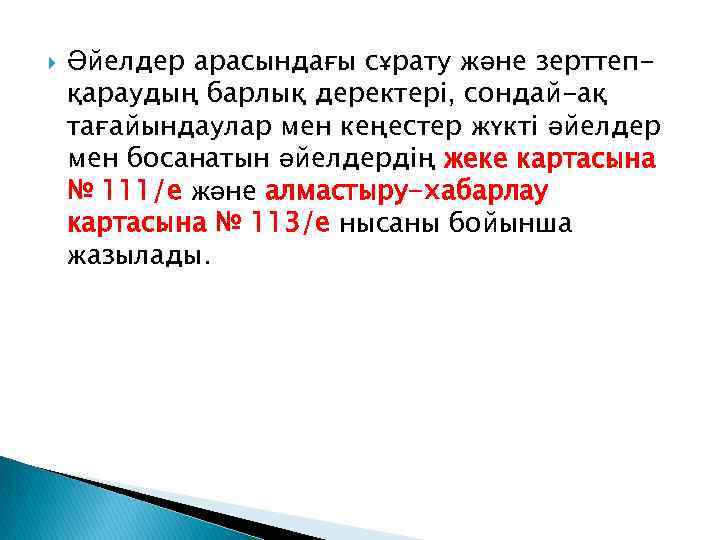 Әйелдер арасындағы сұрату және зерттеп-қараудың барлық деректері, сондай-ақ тағайындаулар мен кеңестер жүкті әйелдер мен босанатын әйелдердің жеке картасына № 111/е және алмастыру-хабарлау картасына № 113/е нысаны бойынша жазылады.